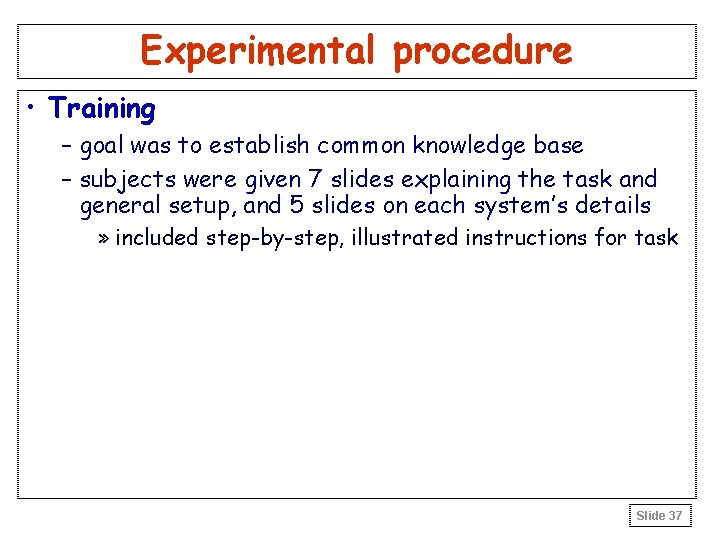 Experimental procedure

• Training

– goal was to establish common knowledge base

– subjects were given 7 slides explaining the task and general setup, and 5 slides on each system's details

» included step-by-step, illustrated instructions for task

Slide 37